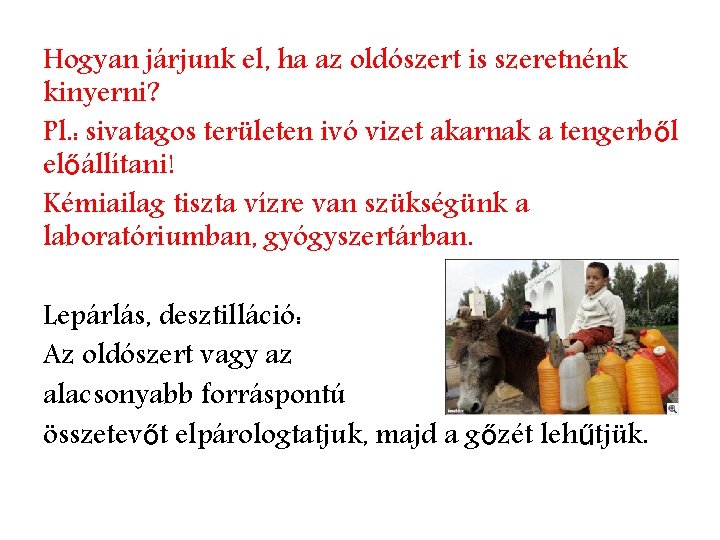 Hogyan járjunk el, ha az oldószert is szeretnénk kinyerni?

Pl.: sivatagos területen ivó vizet akarnak a tengerből előállítani!

Kémiailag tiszta vízre van szükségünk a laboratóriumban, gyógyszertárban.

Lepárlás, desztilláció:
Az oldószert vagy az alacsonyabb forráspontú összetevőt elpárologtatjuk, majd a gőzét lehűtjük.